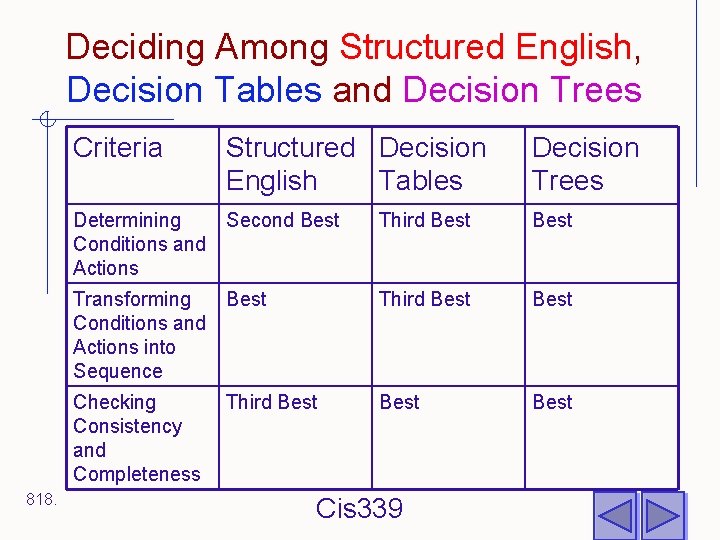 Deciding Among Structured English, Decision Tables and Decision Trees

| Criteria | Structured English | Decision Tables | Decision Trees |
|---|---|---|---|
| Determining Conditions and Actions | Second Best | Third Best | Best |
| Transforming Conditions and Actions into Sequence | Best | Third Best | Best |
| Checking Consistency and Completeness | Third Best | Best | Best |

818.

Cis339